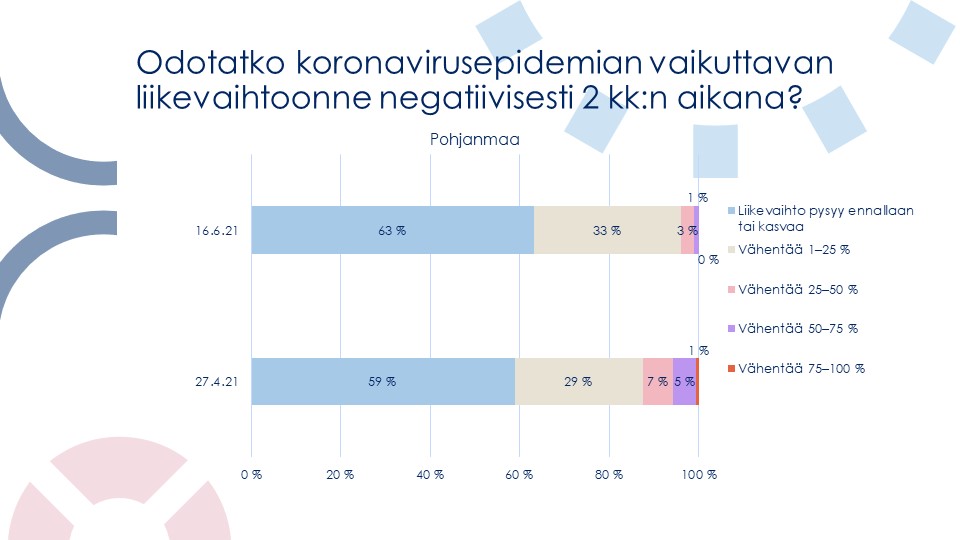 Odotatko koronavirusepidemian vaikuttavan liikevaihtoonne negatiivisesti 2 kk:n aikana?

Pohjanmaa

16.6.21
63 %
33 %
3 %
1 %
0 %

27.4.21
59 %
29 %
7 %
5 %
1 %

0 %
20 %
40 %
60 %
80 %
100 %

Liikevaihto pysyy ennallaan tai kasvaa
Vähentää 1–25 %
Vähentää 25–50 %
Vähentää 50–75 %
Vähentää 75–100 %